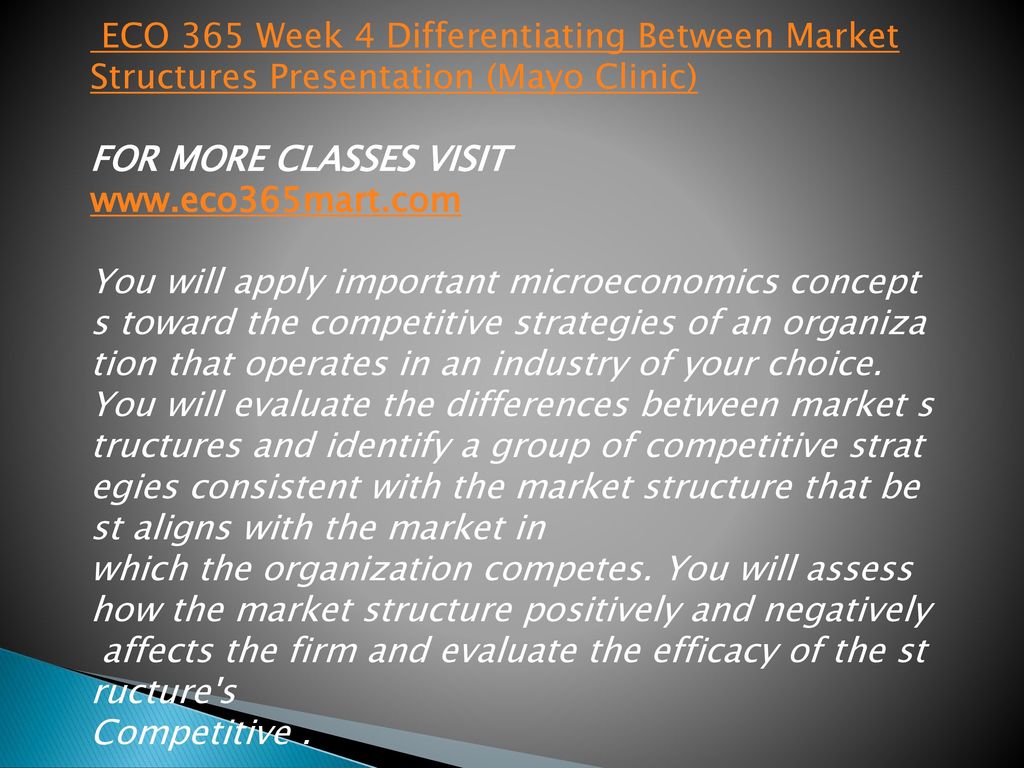 ECO 365 Week 4 Differentiating Between Market Structures Presentation (Mayo Clinic)

FOR MORE CLASSES VISIT
www.eco365mart.com

You will apply important microeconomics concept s toward the competitive strategies of an organiza tion that operates in an industry of your choice. You will evaluate the differences between market s tructures and identify a group of competitive strat egies consistent with the market structure that be st aligns with the market in which the organization competes. You will assess how the market structure positively and negatively affects the firm and evaluate the efficacy of the st ructure's Competitive .